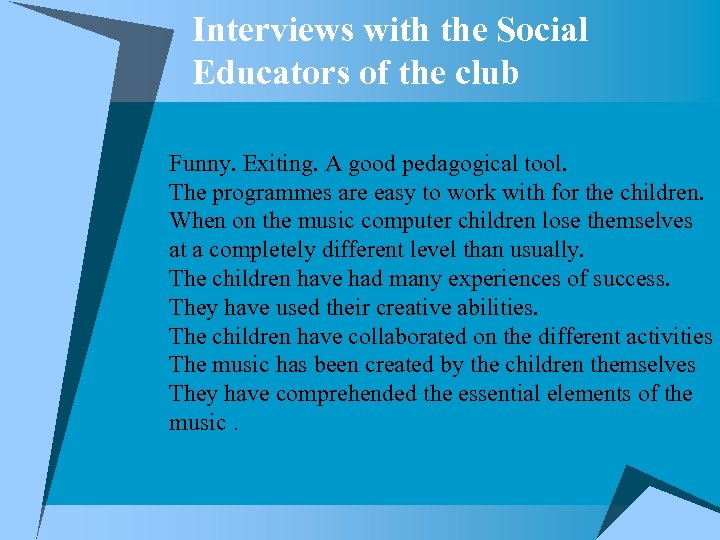 Interviews with the Social Educators of the club

Funny. Exiting. A good pedagogical tool.
The programmes are easy to work with for the children.
When on the music computer children lose themselves at a completely different level than usually.
The children have had many experiences of success.
They have used their creative abilities.
The children have collaborated on the different activities
The music has been created by the children themselves
They have comprehended the essential elements of the music .